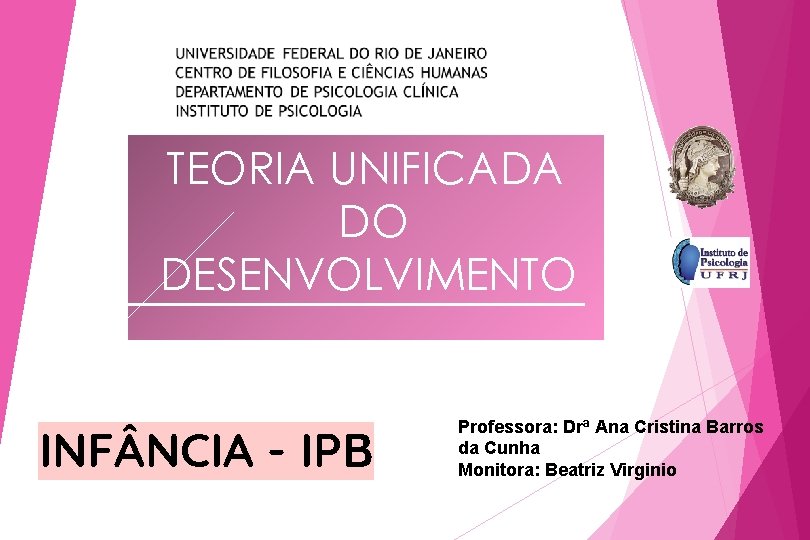 UNIVERSIDADE FEDERAL DO RIO DE JANEIRO
CENTRO DE FILOSOFIA E CIÊNCIAS HUMANAS
DEPARTAMENTO DE PSICOLOGIA CLÍNICA
INSTITUTO DE PSICOLOGIA

TEORIA UNIFICADA DO DESENVOLVIMENTO

Instituto de Psicologia UFRJ

INFÂNCIA - IPB

Professora: Drª Ana Cristina Barros da Cunha
Monitora: Beatriz Virginio